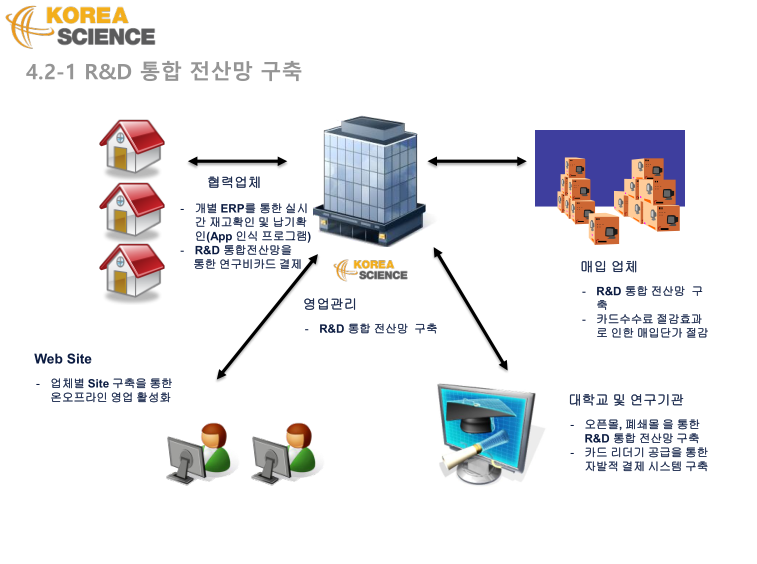 KOREA SCIENCE

4.2-1 R&D 통합 전산망 구축

협력업체

- 개별 ERP를 통한 실시간 재고확인 및 납기확인(App 인식 프로그램)
- R&D 통합전산망을 통한 연구비카드 결제

KOREA SCIENCE

영업관리

- R&D 통합 전산망 구축

매입 업체

- R&D 통합 전산망 구축
- 카드수수료 절감효과로 인한 매입단가 절감

Web Site

- 업체별 Site 구축을 통한 온오프라인 영업 활성화

대학교 및 연구기관

- 오픈몰, 폐쇄몰 을 통한 R&D 통합 전산망 구축
- 카드 리더기 공급을 통한 자발적 결제 시스템 구축